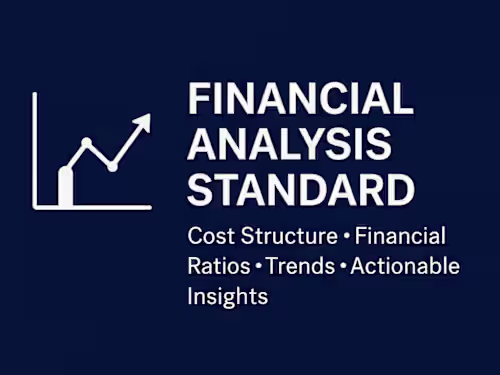 FINANCIAL ANALYSIS STANDARD

Cost Structure • Financial Ratios • Trends • Actionable Insights